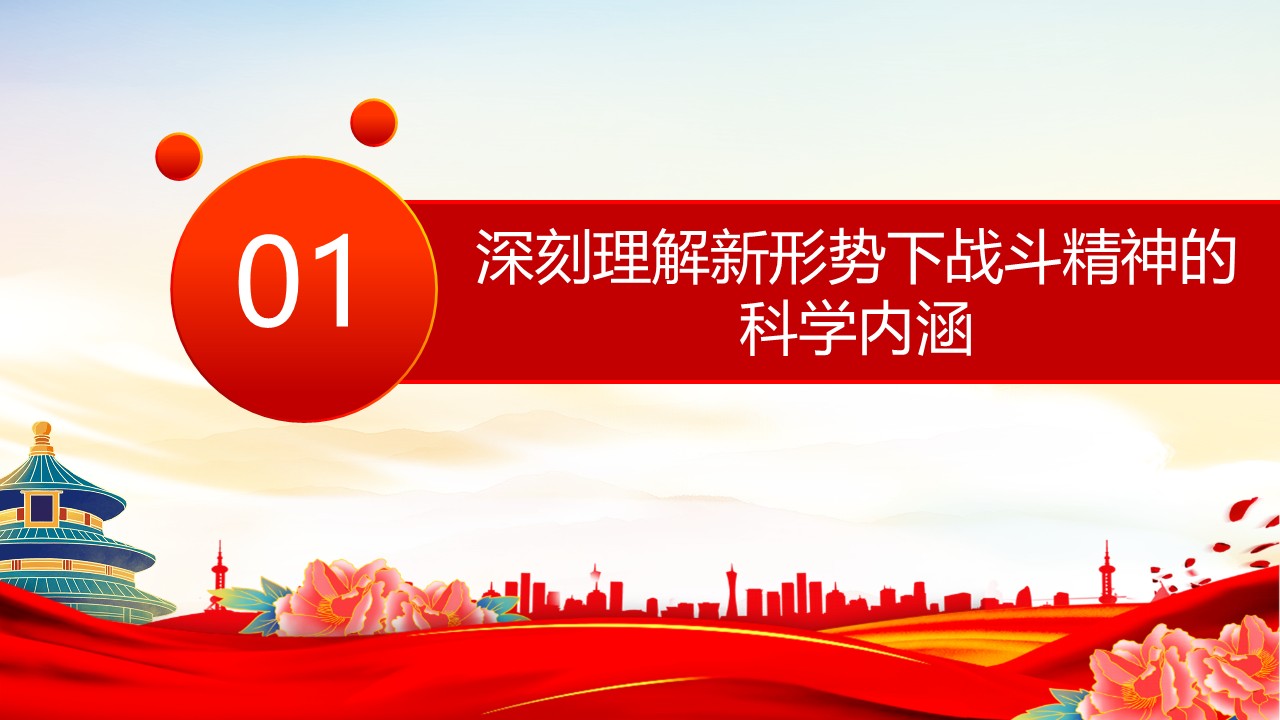 01

深刻理解新形势下战斗精神的科学内涵